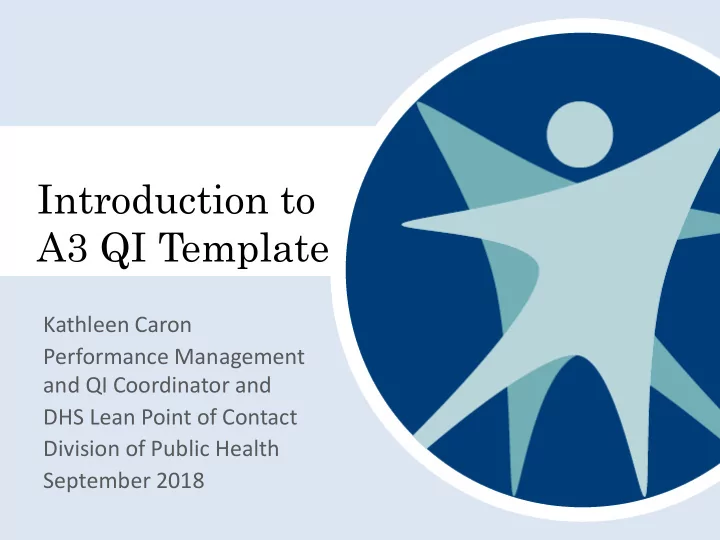 Introduction to A3 QI Template

Kathleen Caron
Performance Management and QI Coordinator and
DHS Lean Point of Contact
Division of Public Health
September 2018